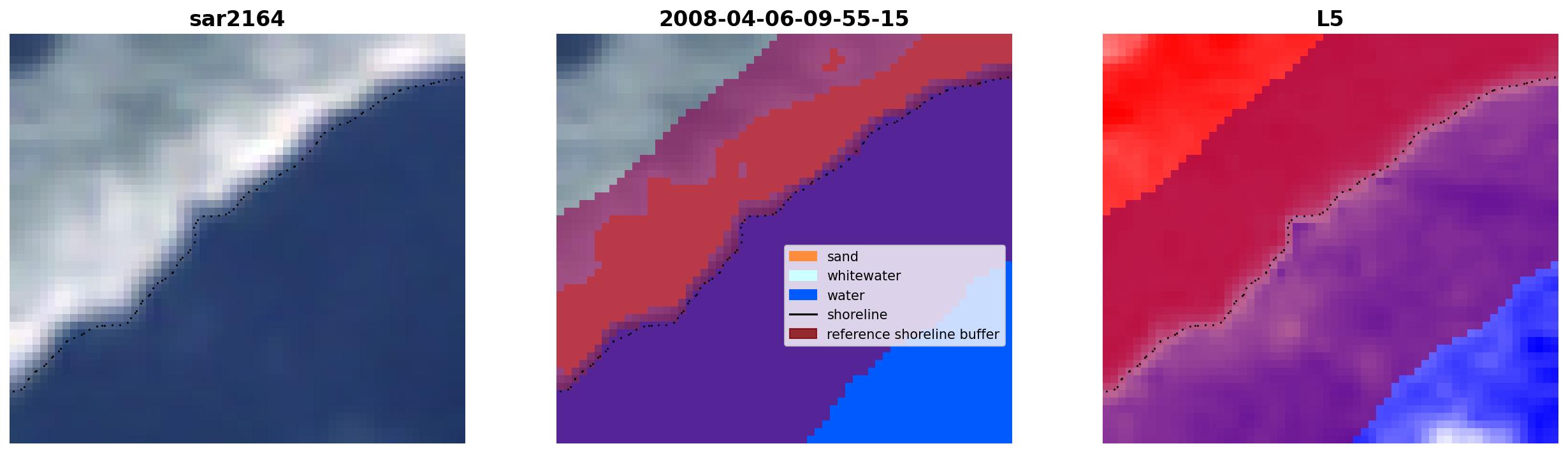 sar2164

2008-04-06-09-55-15

sand
whitewater
water
shoreline
reference shoreline buffer

L5